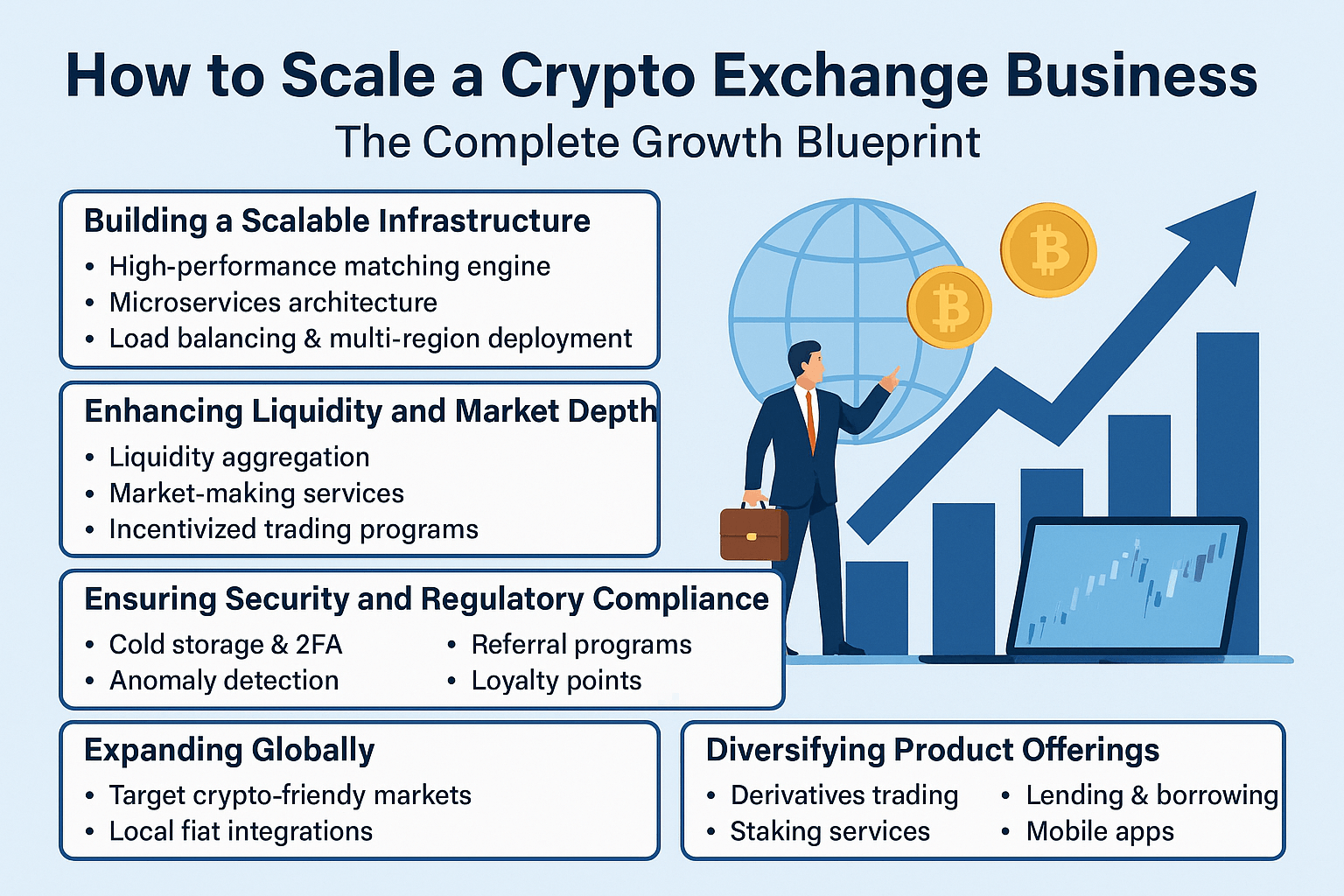 How to Scale a Crypto Exchange Business
The Complete Growth Blueprint

Building a Scalable Infrastructure
• High-performance matching engine
• Microservices architecture
• Load balancing & multi-region deployment

Enhancing Liquidity and Market Depth
• Liquidity aggregation
• Market-making services
• Incentivized trading programs

Ensuring Security and Regulatory Compliance
• Cold storage & 2FA
• Anomaly detection
• Referral programs
• Loyalty points

Expanding Globally
• Target crypto-friendy markets
• Local fiat integrations

Diversifying Product Offerings
• Derivatives trading
• Staking services
• Lending & borrowing
• Mobile apps